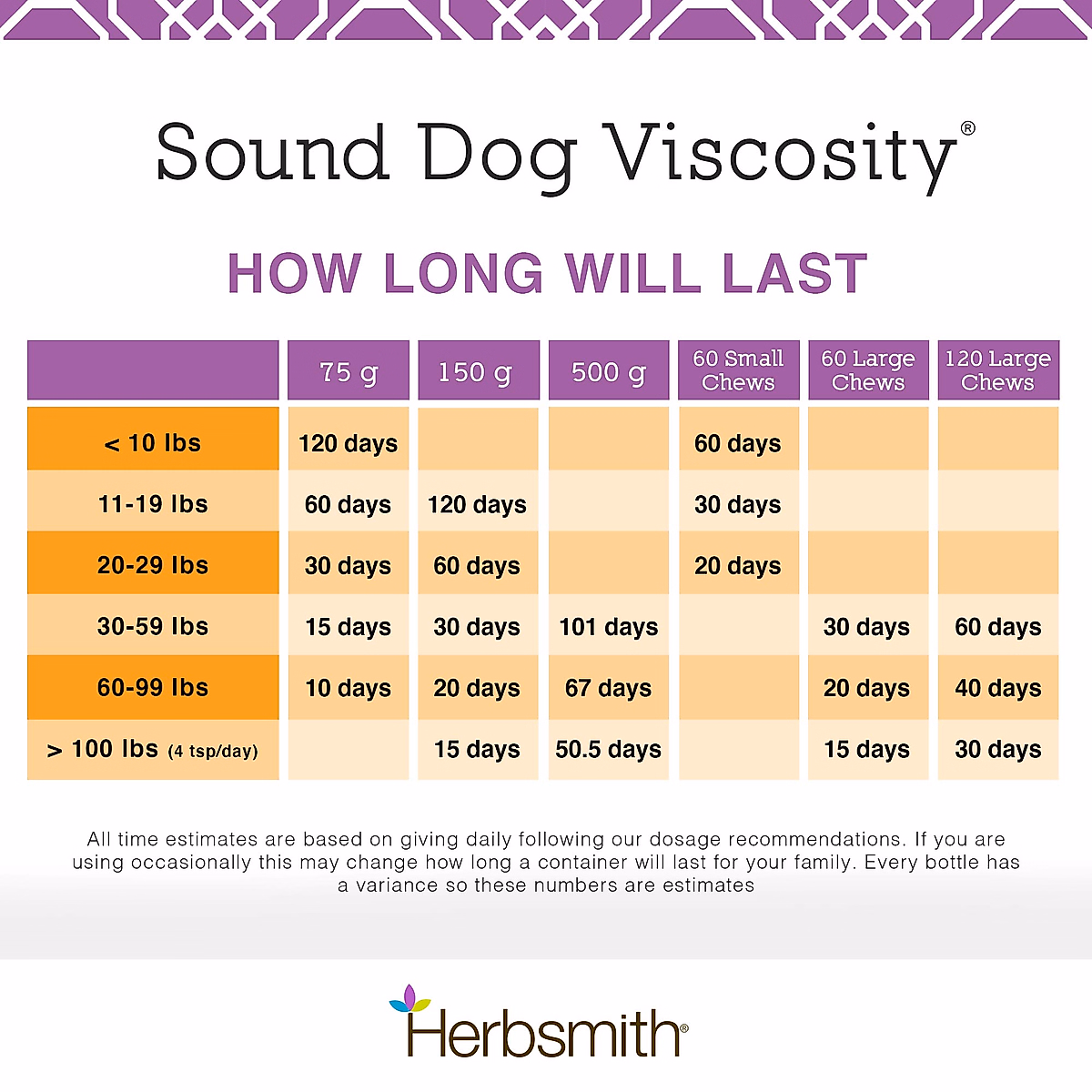 Sound Dog Viscosity®

HOW LONG WILL LAST

| | 75 g | 150 g | 500 g | 60 Small Chews | 60 Large Chews | 120 Large Chews |
|---|---|---|---|---|---|---|
| < 10 lbs | 120 days | | | 60 days | | |
| 11-19 lbs | 60 days | 120 days | | 30 days | | |
| 20-29 lbs | 30 days | 60 days | | 20 days | | |
| 30-59 lbs | 15 days | 30 days | 101 days | | 30 days | 60 days |
| 60-99 lbs | 10 days | 20 days | 67 days | | 20 days | 40 days |
| > 100 lbs (4 tsp/day) | | 15 days | 50.5 days | | 15 days | 30 days |

All time estimates are based on giving daily following our dosage recommendations. If you are using occasionally this may change how long a container will last for your family. Every bottle has a variance so these numbers are estimates

Herbsmith®